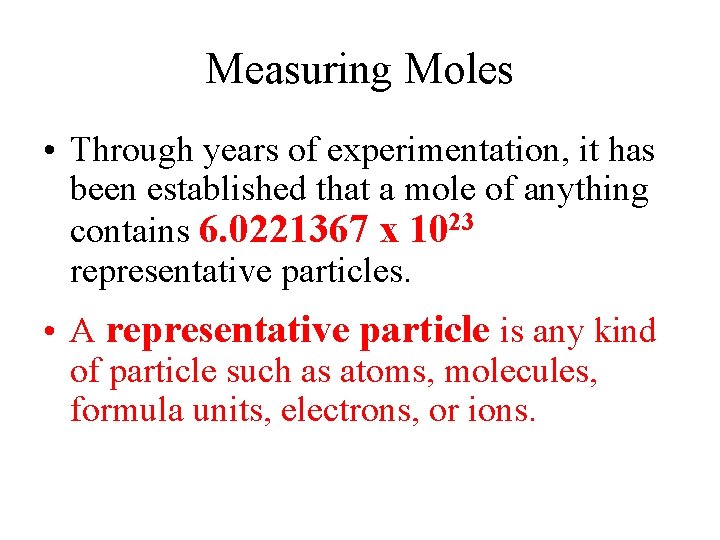 Measuring Moles

• Through years of experimentation, it has been established that a mole of anything contains $6.0221367 \times 10^{23}$ representative particles.

• A representative particle is any kind of particle such as atoms, molecules, formula units, electrons, or ions.